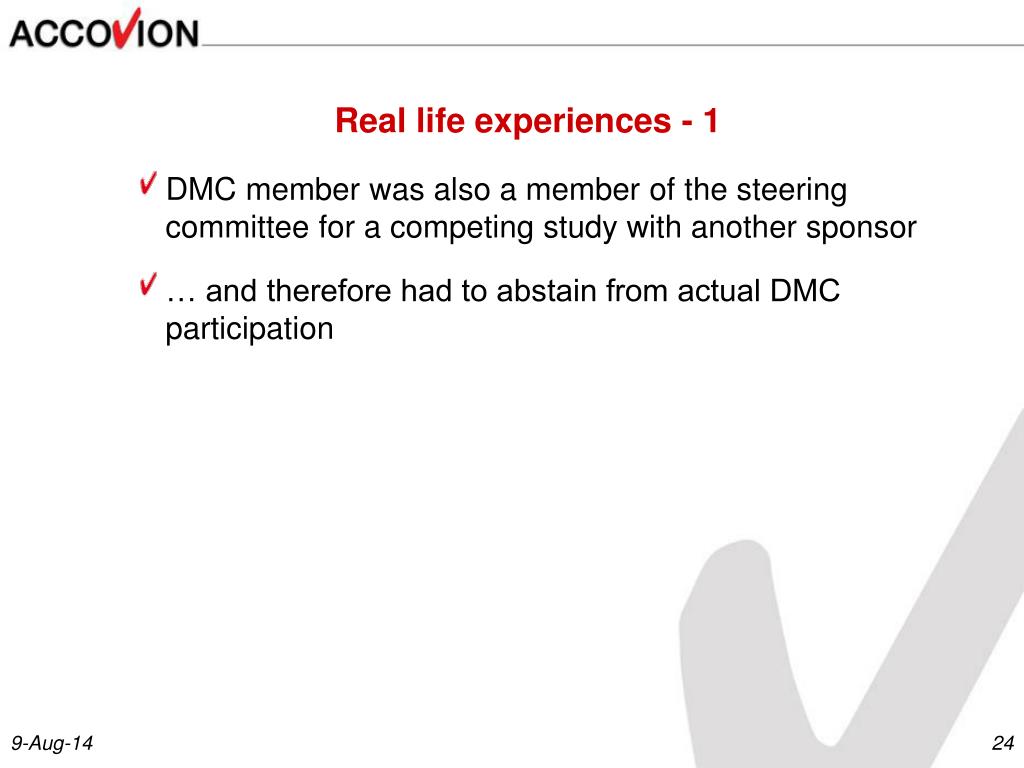 ACCOVION

Real life experiences - 1

DMC member was also a member of the steering committee for a competing study with another sponsor

… and therefore had to abstain from actual DMC participation

9-Aug-14

24